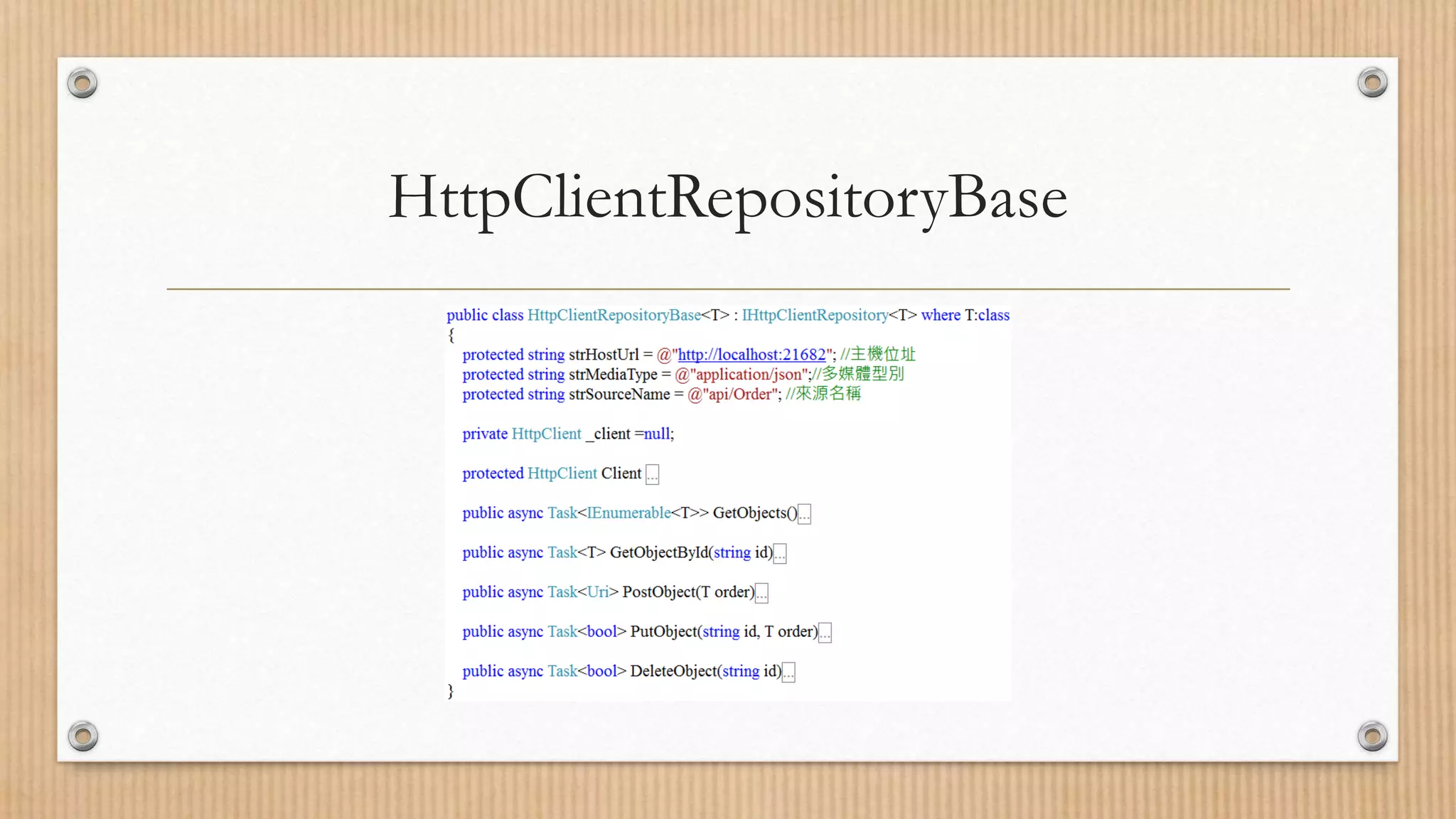 HttpClientRepositoryBase

public class HttpClientRepositoryBase<T> : IHttpClientRepository<T> where T:class
{
protected string strHostUrl = @"http://localhost:21682"; //主機位址
protected string strMediaType = @"application/json";//多媒體型別
protected string strSourceName = @"api/Order"; //來源名稱

private HttpClient _client =null;

protected HttpClient Client ...

public async Task<IEnumerable<T>> GetObjects()...

public async Task<T> GetObjectById(string id)...

public async Task<Uri> PostObject(T order)...

public async Task<bool> PutObject(string id, T order)...

public async Task<bool> DeleteObject(string id)...
}